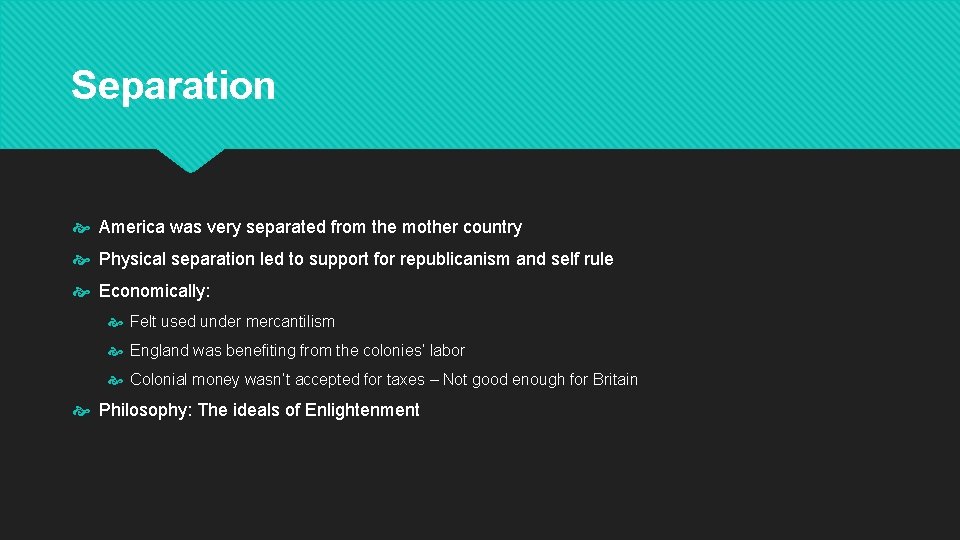 Separation

America was very separated from the mother country

Physical separation led to support for republicanism and self rule

Economically:

Felt used under mercantilism

England was benefiting from the colonies' labor

Colonial money wasn't accepted for taxes – Not good enough for Britain

Philosophy: The ideals of Enlightenment